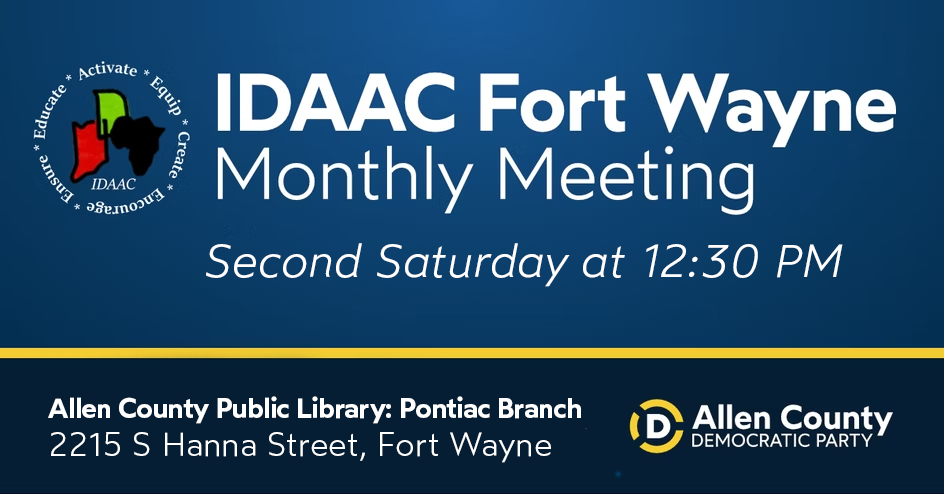 Educate * Activate * Equip * Create * Encourage * Ensure *

IDAAC

IDAAC Fort Wayne
Monthly Meeting

Second Saturday at 12:30 PM

Allen County Public Library: Pontiac Branch
2215 S Hanna Street, Fort Wayne

D Allen County
DEMOCRATIC PARTY